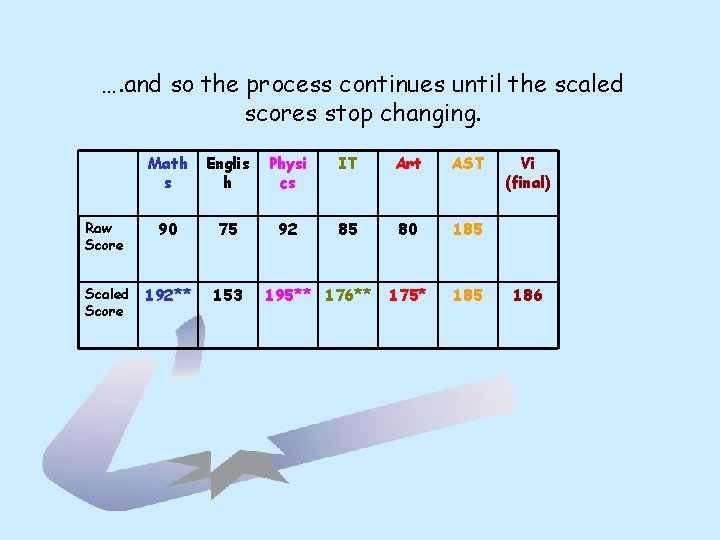 ….and so the process continues until the scaled scores stop changing.

| | Maths | English | Physics | IT | Art | AST | Vi (final) |
|---|---|---|---|---|---|---|---|
| Raw Score | 90 | 75 | 92 | 85 | 80 | 185 | |
| Scaled Score | 192** | 153 | 195** | 176** | 175* | 185 | 186 |